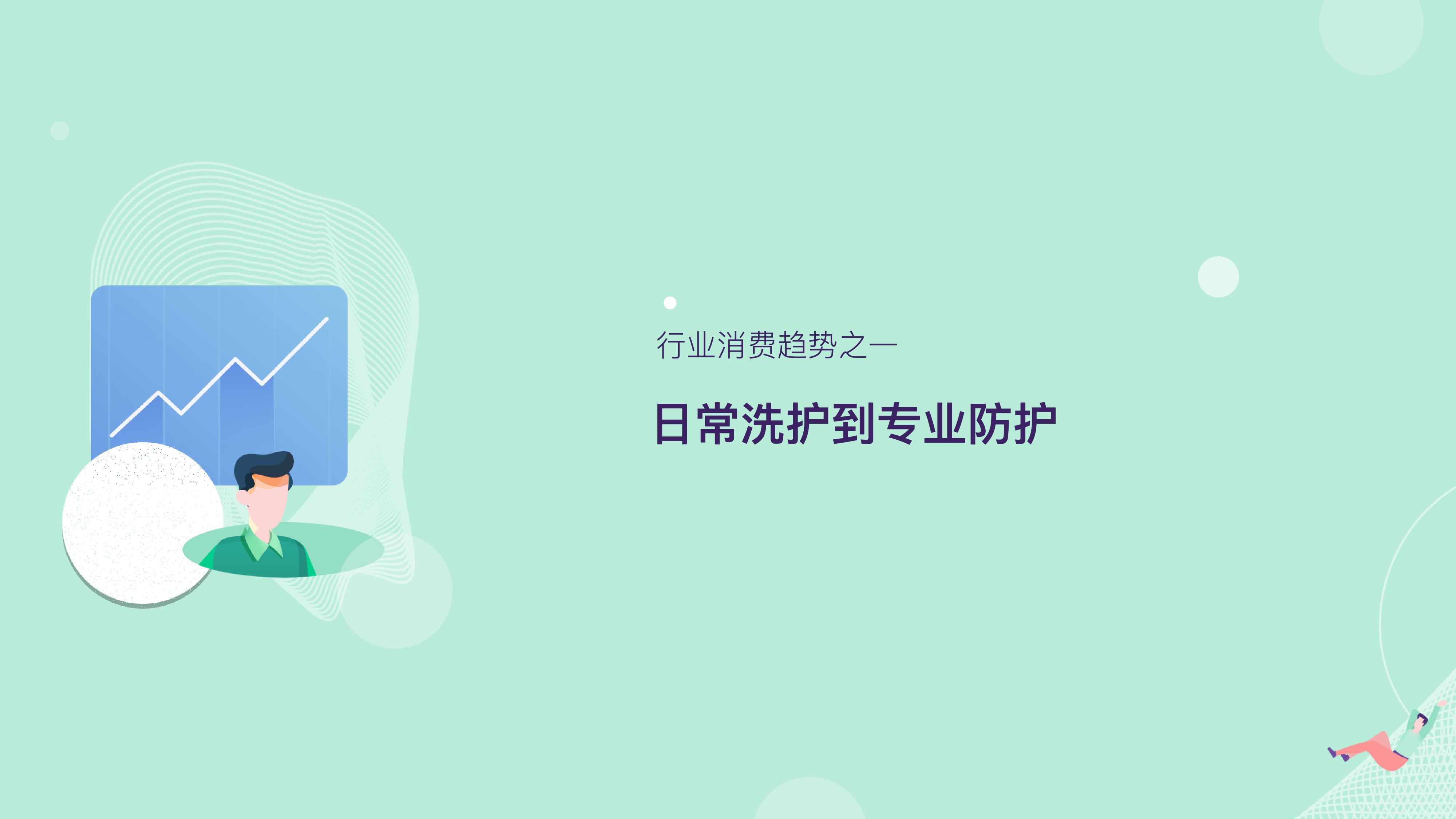 行业消费趋势之一

日常洗护到专业防护